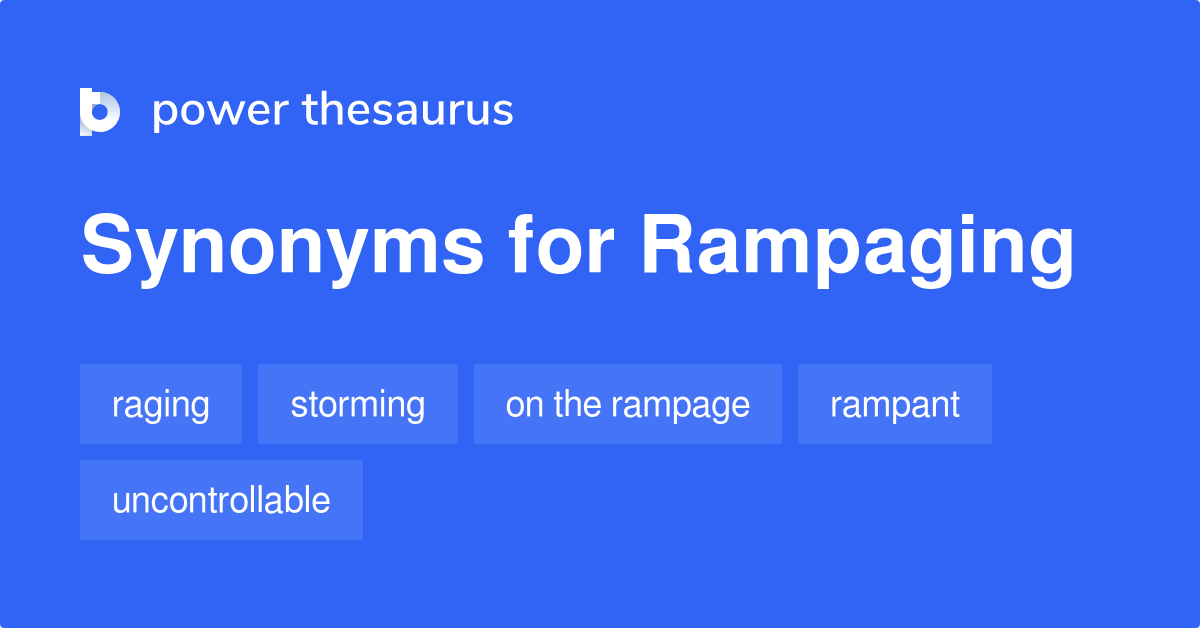 power thesaurus

Synonyms for Rampaging

raging
storming
on the rampage
rampant
uncontrollable